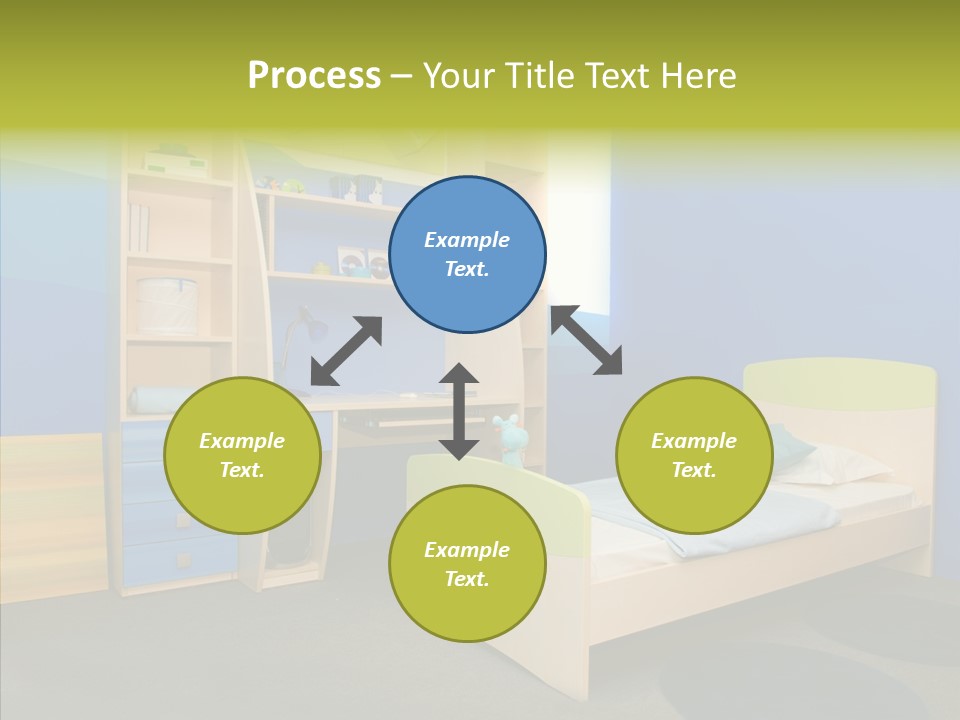 Process – Your Title Text Here

Example Text.

Example Text.

Example Text.

Example Text.